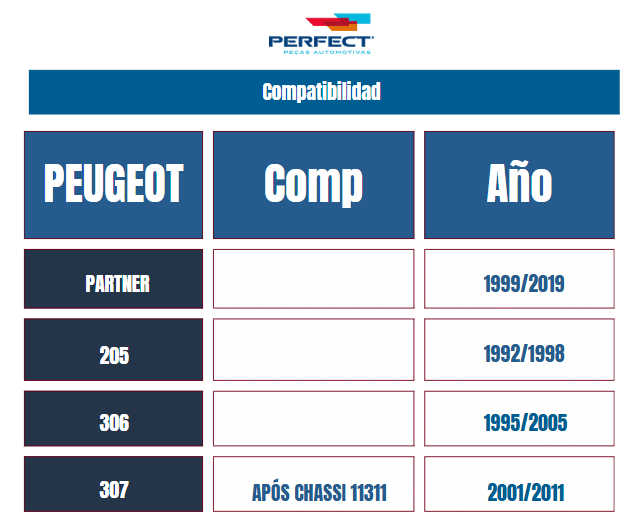 PERFECT
PEÇAS AUTOMOTIVAS

Compatibilidad

| PEUGEOT | Comp | Año |
|---|---|---|
| PARTNER | | 1999/2019 |
| 205 | | 1992/1998 |
| 306 | | 1995/2005 |
| 307 | APÓS CHASSI 11311 | 2001/2011 |